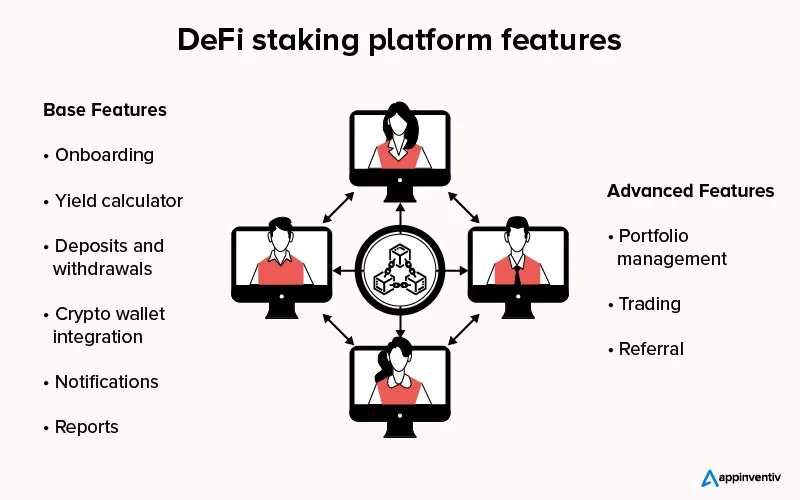 DeFi staking platform features

Base Features

• Onboarding

• Yield calculator

• Deposits and withdrawals

• Crypto wallet integration

• Notifications

• Reports

Advanced Features

• Portfolio management

• Trading

• Referral

appinventiv